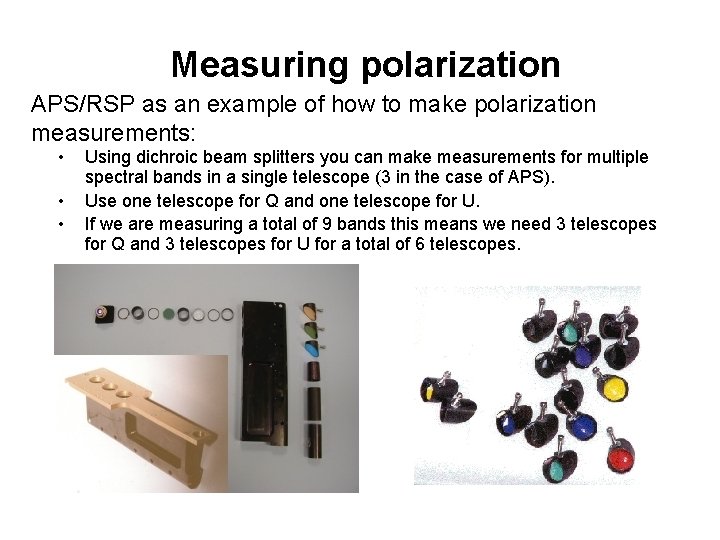 Measuring polarization

APS/RSP as an example of how to make polarization measurements:

• Using dichroic beam splitters you can make measurements for multiple spectral bands in a single telescope (3 in the case of APS).
• Use one telescope for Q and one telescope for U.
• If we are measuring a total of 9 bands this means we need 3 telescopes for Q and 3 telescopes for U for a total of 6 telescopes.